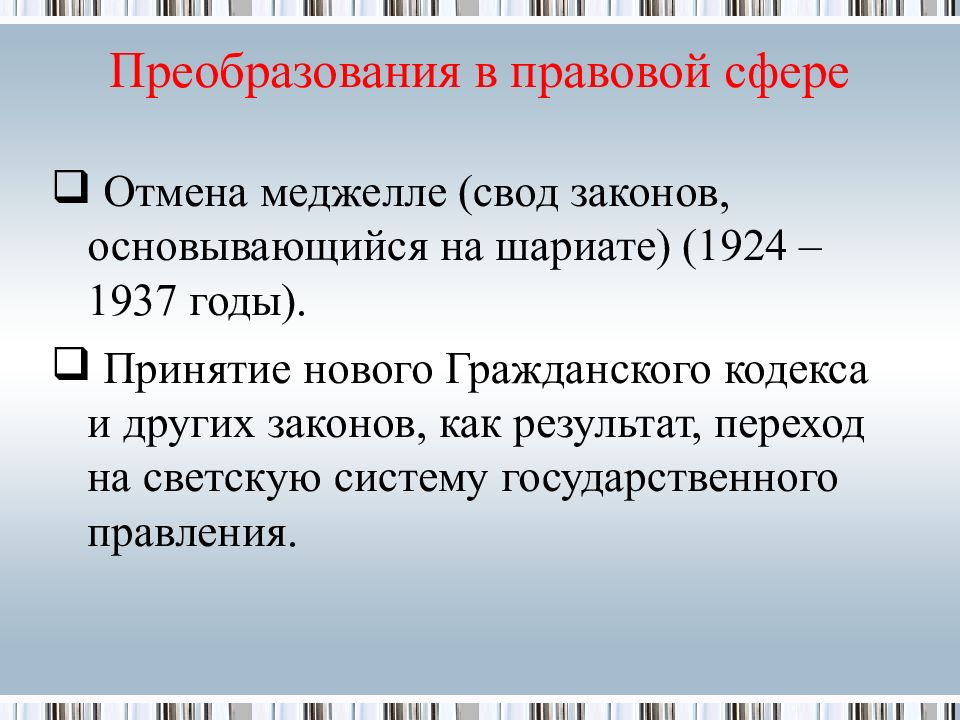 Преобразования в правовой сфере

❑ Отмена меджелле (свод законов, основывающийся на шариате) (1924 – 1937 годы).

❑ Принятие нового Гражданского кодекса и других законов, как результат, переход на светскую систему государственного правления.